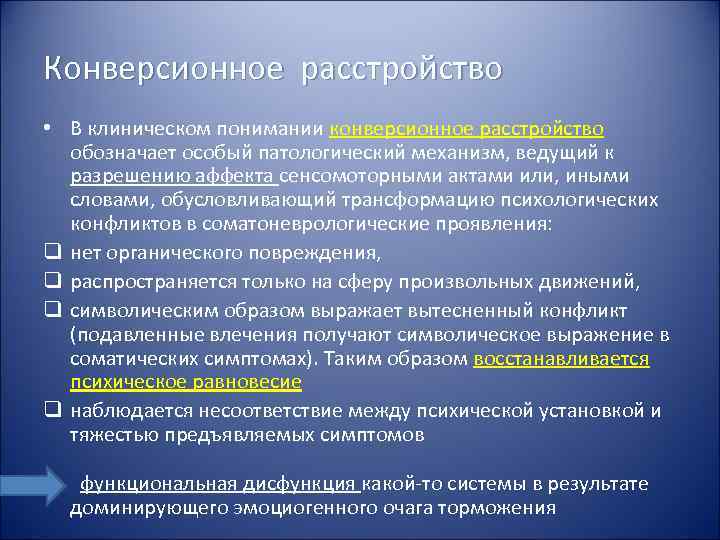 Конверсионное расстройство

• В клиническом понимании конверсионное расстройство обозначает особый патологический механизм, ведущий к разрешению аффекта сенсомоторными актами или, иными словами, обусловливающий трансформацию психологических конфликтов в соматоневрологические проявления:

❑ нет органического повреждения,

❑ распространяется только на сферу произвольных движений,

❑ символическим образом выражает вытесненный конфликт (подавленные влечения получают символическое выражение в соматических симптомах). Таким образом восстанавливается психическое равновесие

❑ наблюдается несоответствие между психической установкой и тяжестью предъявляемых симптомов

функциональная дисфункция какой-то системы в результате доминирующего эмоциогенного очага торможения